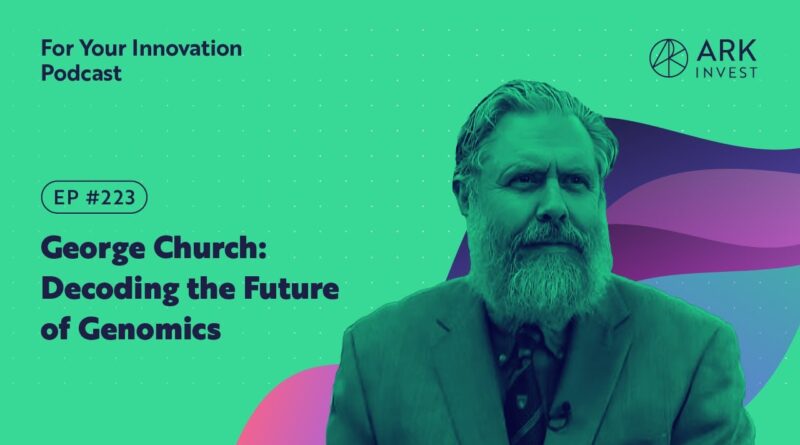 For Your Innovation Podcast

ARK INVEST

EP #223

George Church: Decoding the Future of Genomics